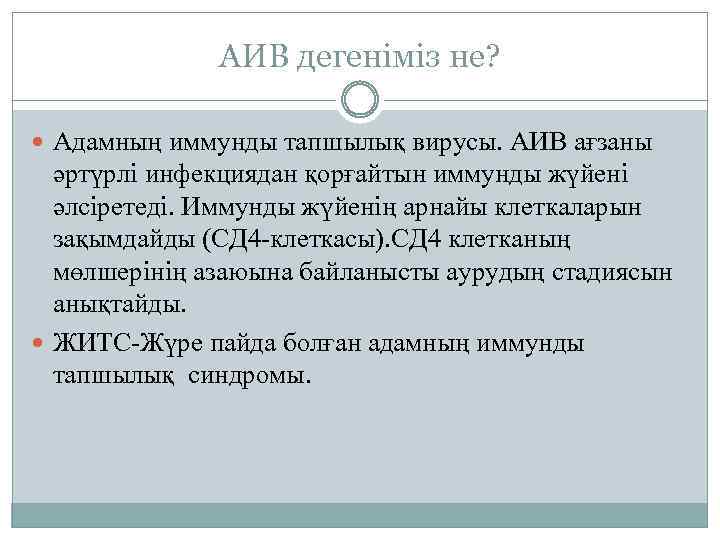 АИВ дегеніміз не?

Адамның иммунды тапшылық вирусы. АИВ ағзаны әртүрлі инфекциядан қорғайтын иммунды жүйені әлсіретеді. Иммунды жүйенің арнайы клеткаларын зақымдайды (СД4-клеткасы).СД4 клетканың мөлшерінің азаюына байланысты аурудың стадиясын анықтайды.

ЖИТС-Жүре пайда болған адамның иммунды тапшылық синдромы.